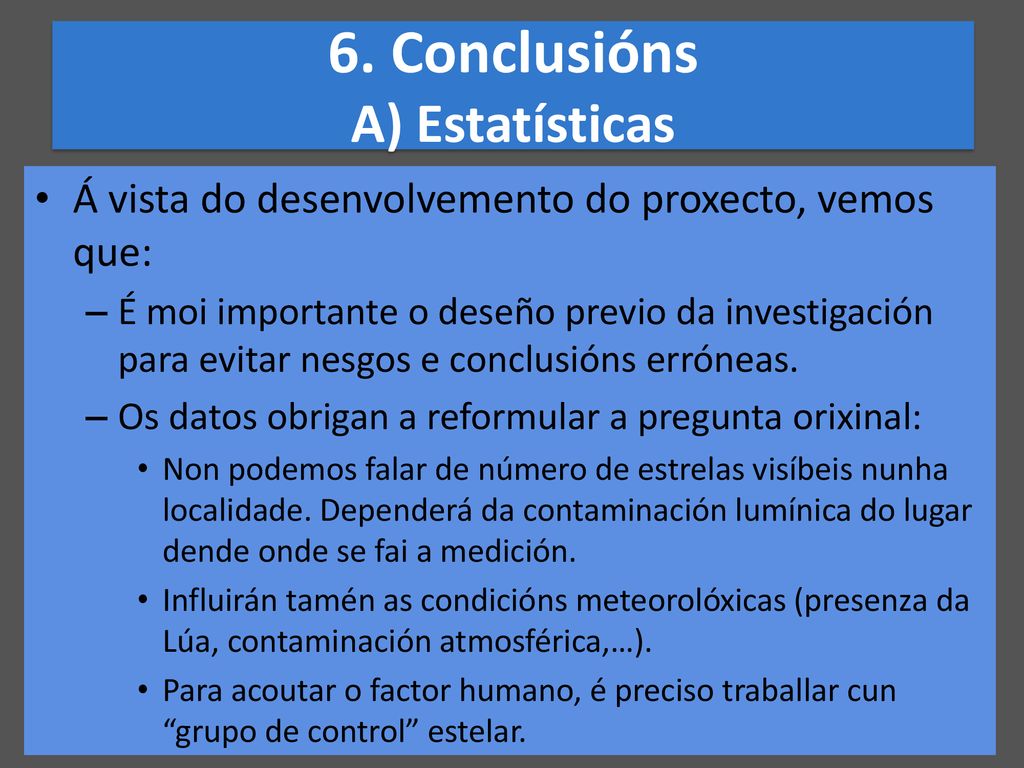 6. Conclusións
A) Estatísticas

• Á vista do desenvolvemento do proxecto, vemos que:
– É moi importante o deseño previo da investigación para evitar nesgos e conclusións erróneas.
– Os datos obrigan a reformular a pregunta orixinal:
• Non podemos falar de número de estrelas visíbeis nunha localidade. Dependerá da contaminación lumínica do lugar dende onde se fai a medición.
• Influirán tamén as condicións meteorolóxicas (presenza da Lúa, contaminación atmosférica,…).
• Para acoutar o factor humano, é preciso traballar cun “grupo de control” estelar.